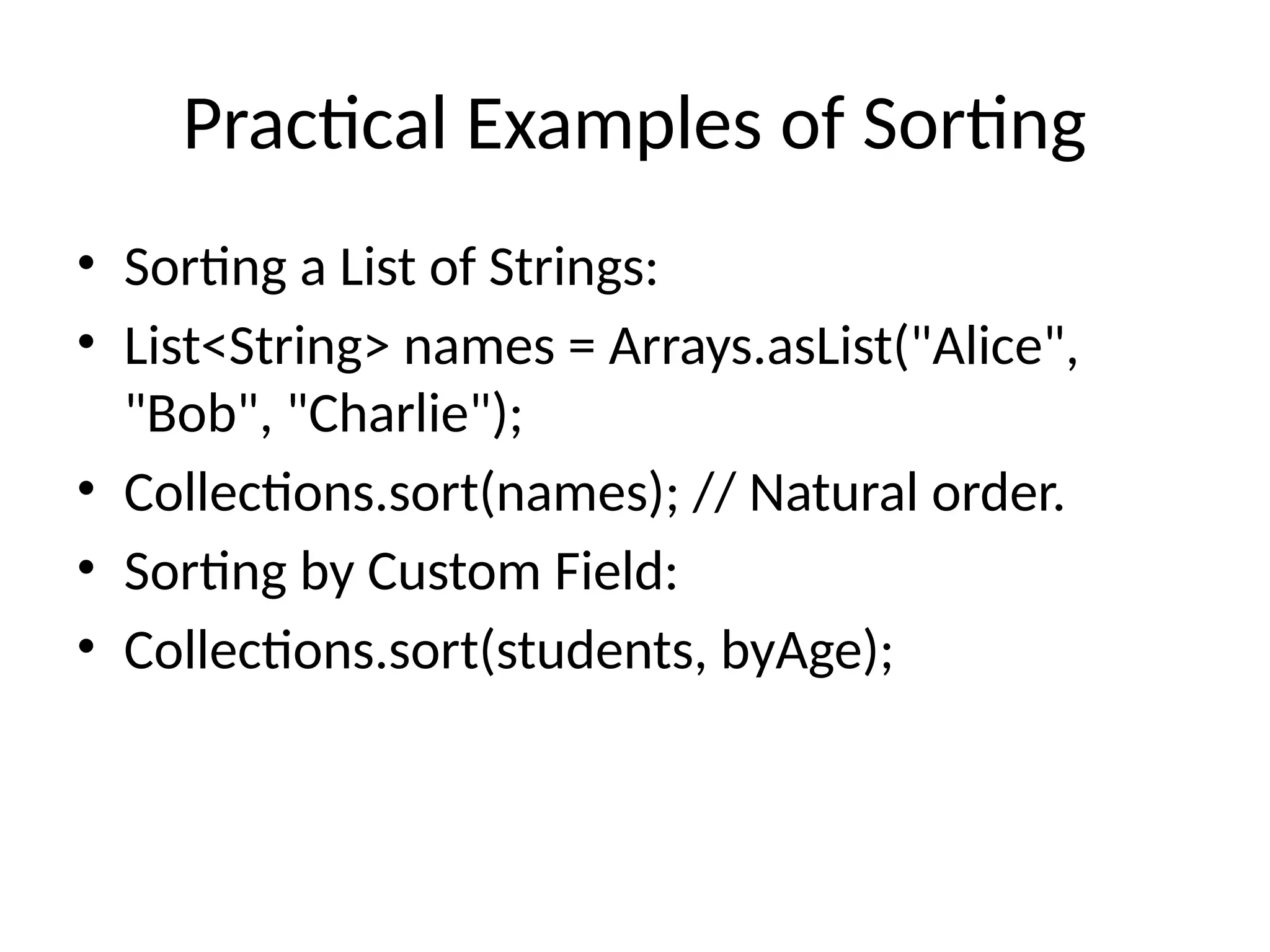 Practical Examples of Sorting

• Sorting a List of Strings:
• List<String> names = Arrays.asList("Alice", "Bob", "Charlie");
• Collections.sort(names); // Natural order.
• Sorting by Custom Field:
• Collections.sort(students, byAge);